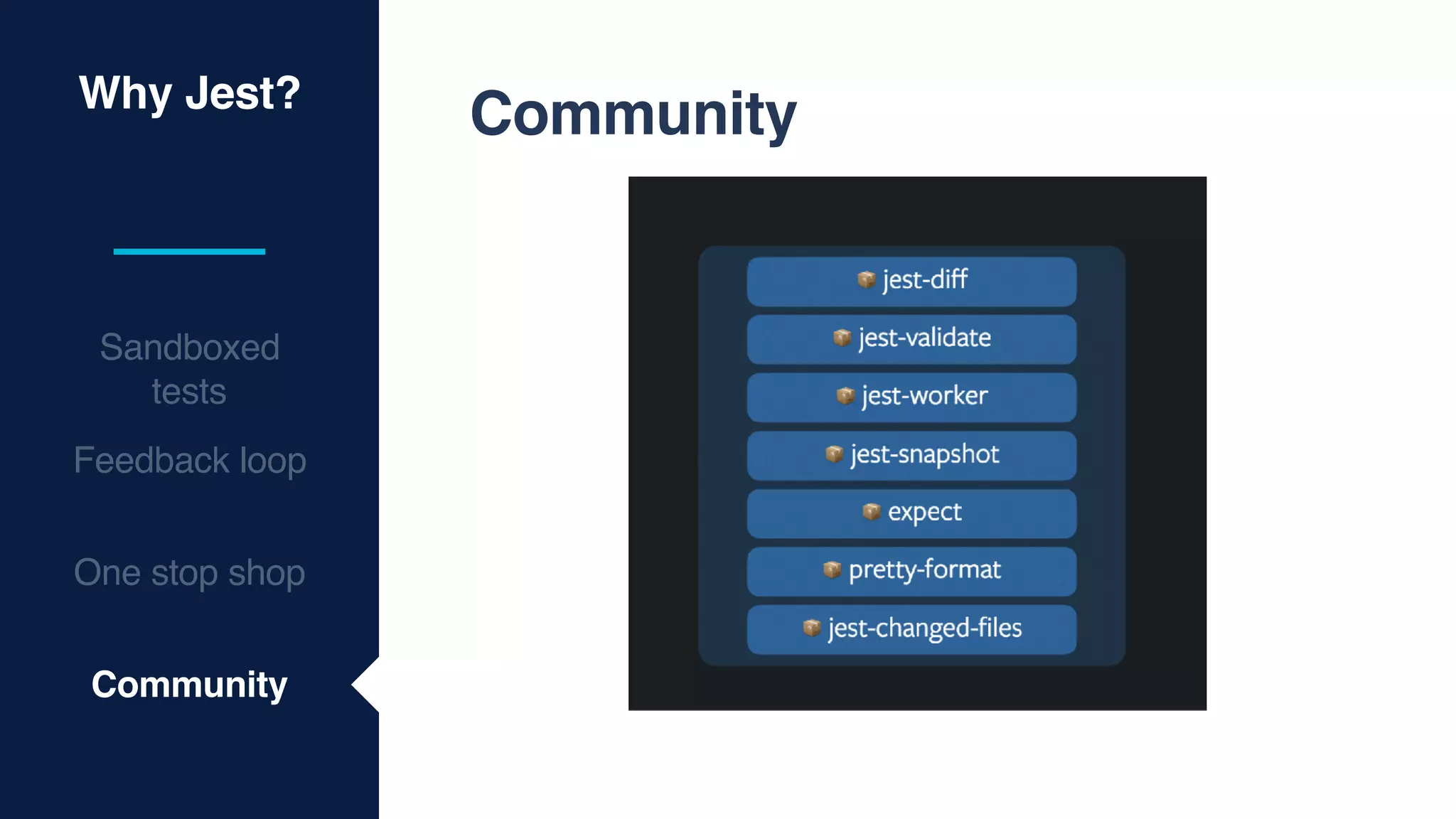 Why Jest?

Sandboxed tests

Feedback loop

One stop shop

Community

Community

jest-diff

jest-validate

jest-worker

jest-snapshot

expect

pretty-format

jest-changed-files